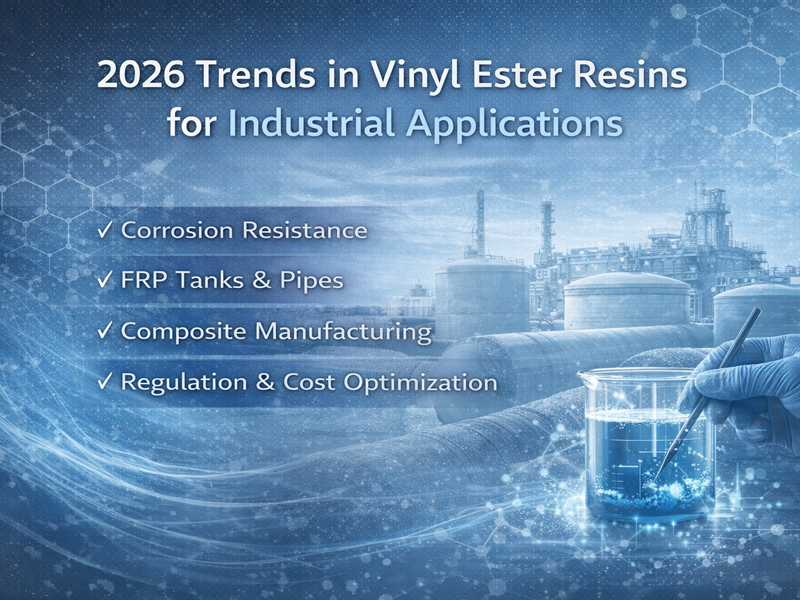 2026 Trends in Vinyl Ester Resins for Industrial Applications

✓ Corrosion Resistance

✓ FRP Tanks & Pipes

✓ Composite Manufacturing

✓ Regulation & Cost Optimization